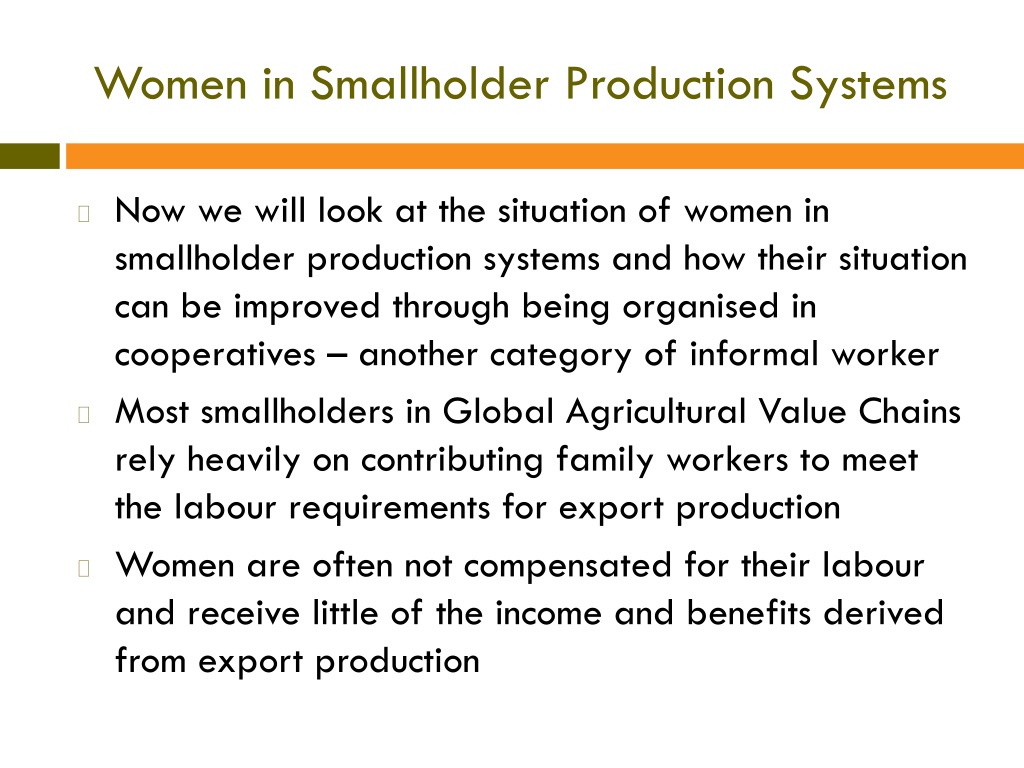 Women in Smallholder Production Systems

Now we will look at the situation of women in smallholder production systems and how their situation can be improved through being organised in cooperatives – another category of informal worker

Most smallholders in Global Agricultural Value Chains rely heavily on contributing family workers to meet the labour requirements for export production

Women are often not compensated for their labour and receive little of the income and benefits derived from export production